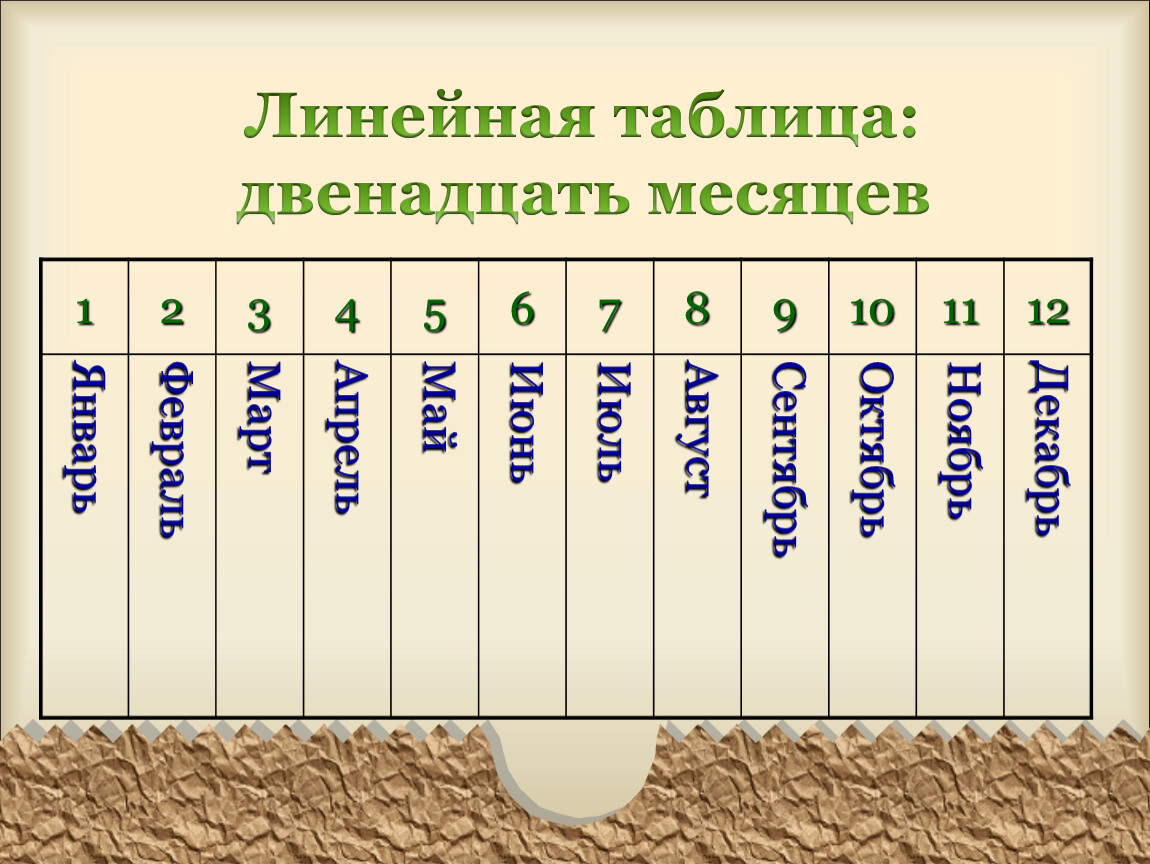 Линейная таблица: двенадцать месяцев

| 1 | 2 | 3 | 4 | 5 | 6 | 7 | 8 | 9 | 10 | 11 | 12 |
|---|---|---|---|---|---|---|---|---|---|---|---|
| Январь | Февраль | Март | Апрель | Май | Июнь | Июль | Август | Сентябрь | Октябрь | Ноябрь | Декабрь |